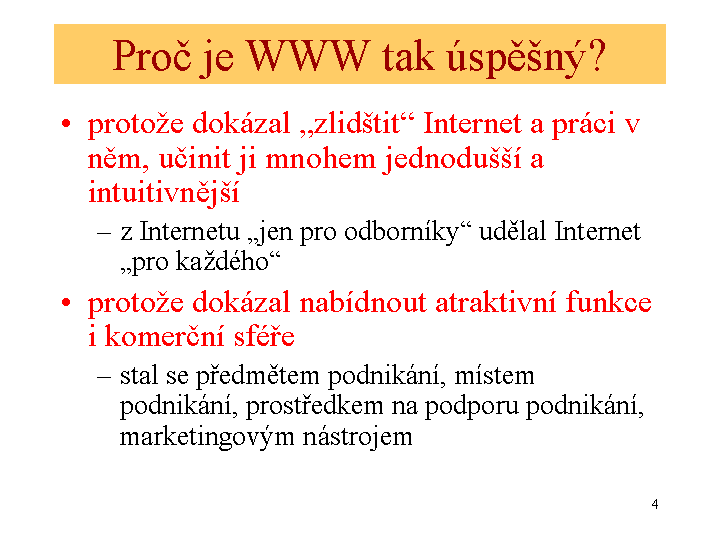 Proč je WWW tak úspěšný?

• protože dokázal „zlidštit“ Internet a práci v něm, učinit ji mnohem jednodušší a intuitivnější

– z Internetu „jen pro odborníky“ udělal Internet „pro každého“

• protože dokázal nabídnout atraktivní funkce i komerční sféře

– stal se předmětem podnikání, místem podnikání, prostředkem na podporu podnikání, marketingovým nástrojem

4